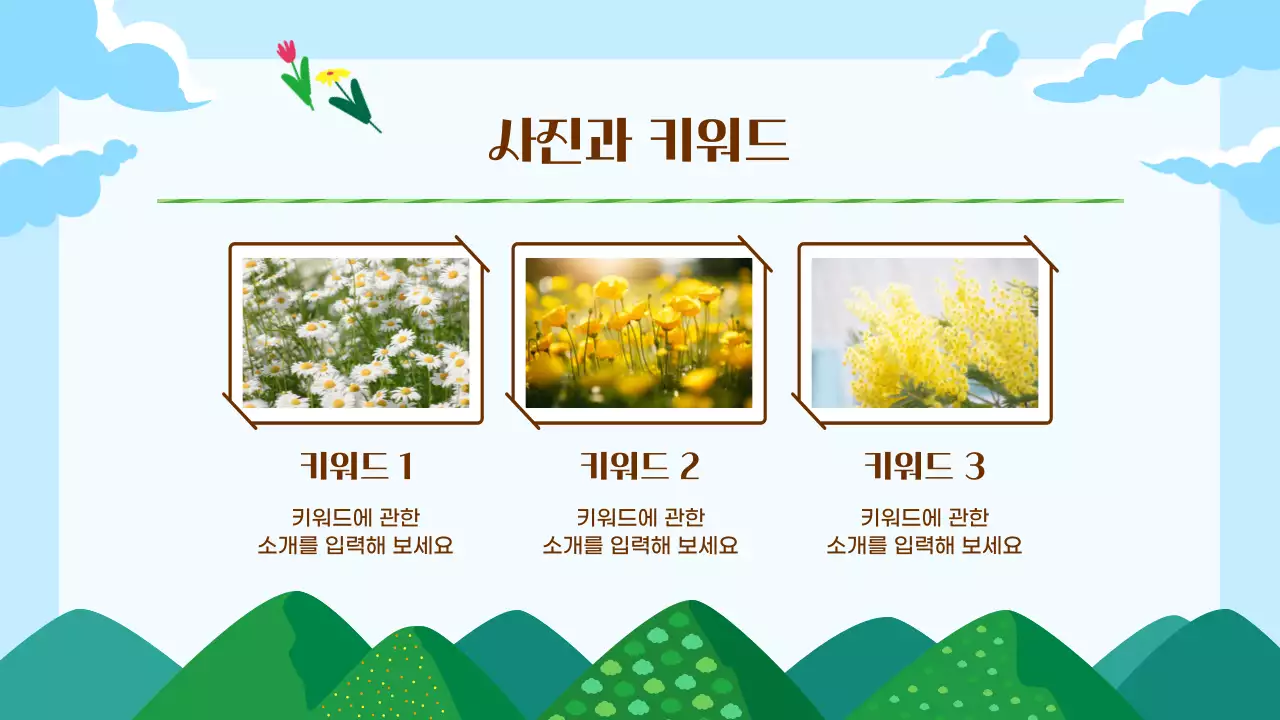 사진과 키워드

키워드 1

키워드에 관한
소개를 입력해 보세요

키워드 2

키워드에 관한
소개를 입력해 보세요

키워드 3

키워드에 관한
소개를 입력해 보세요